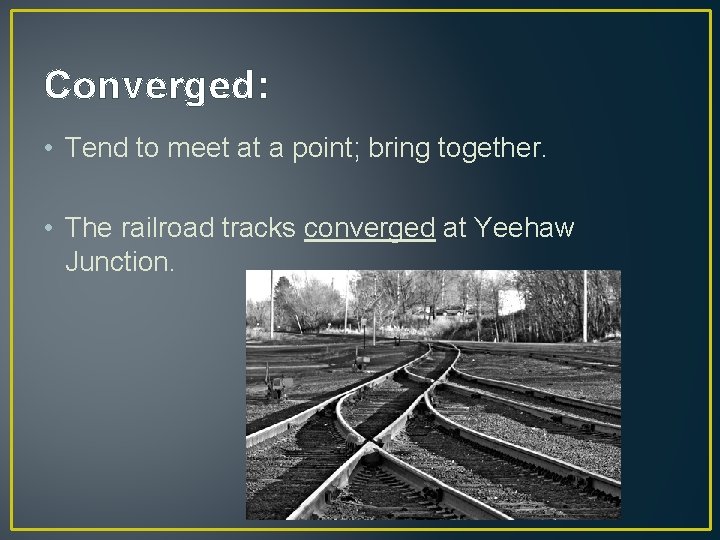 Converged:

• Tend to meet at a point; bring together.

• The railroad tracks converged at Yeehaw Junction.